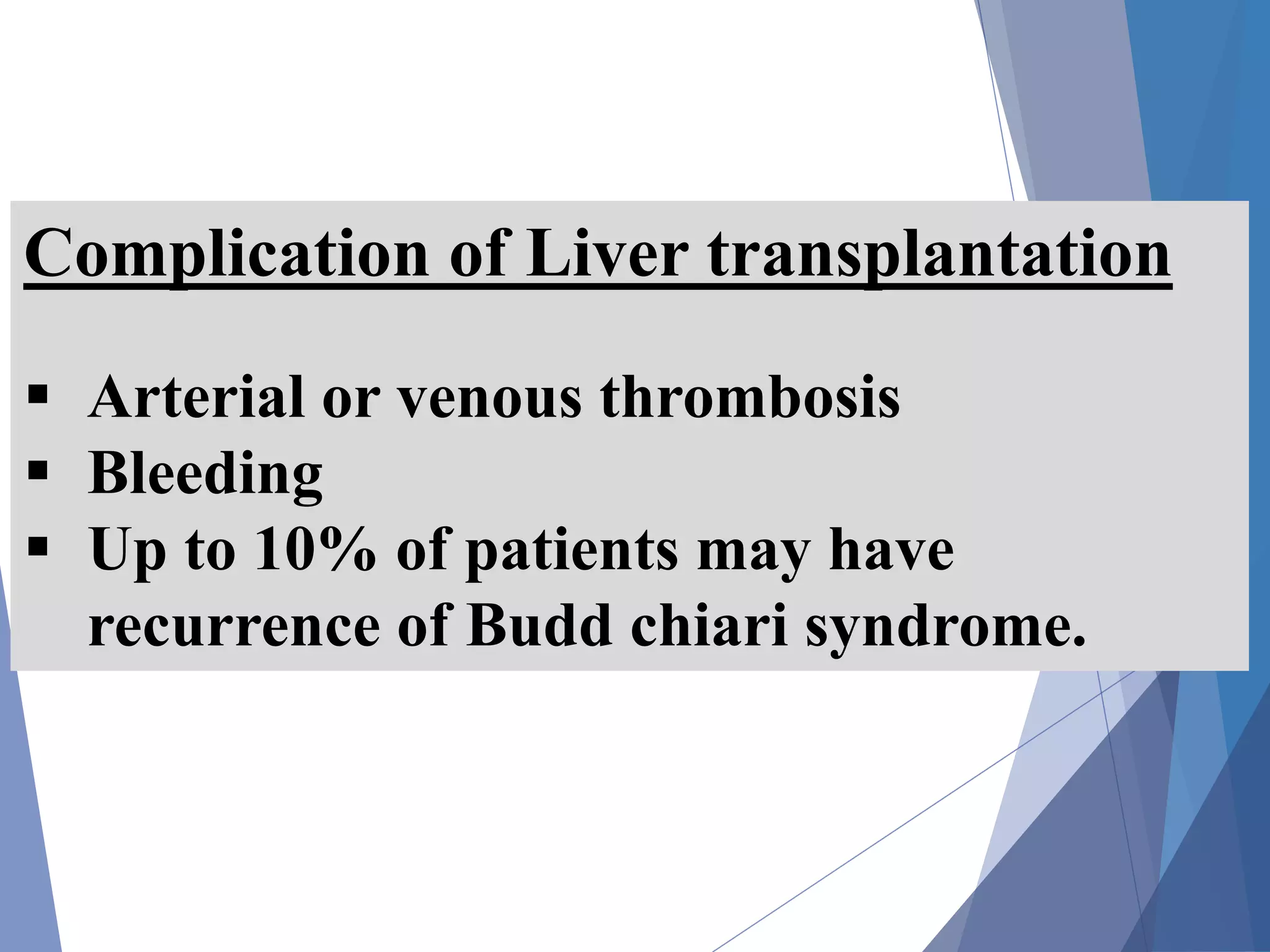 Complication of Liver transplantation

▪ Arterial or venous thrombosis
▪ Bleeding
▪ Up to 10% of patients may have recurrence of Budd chiari syndrome.